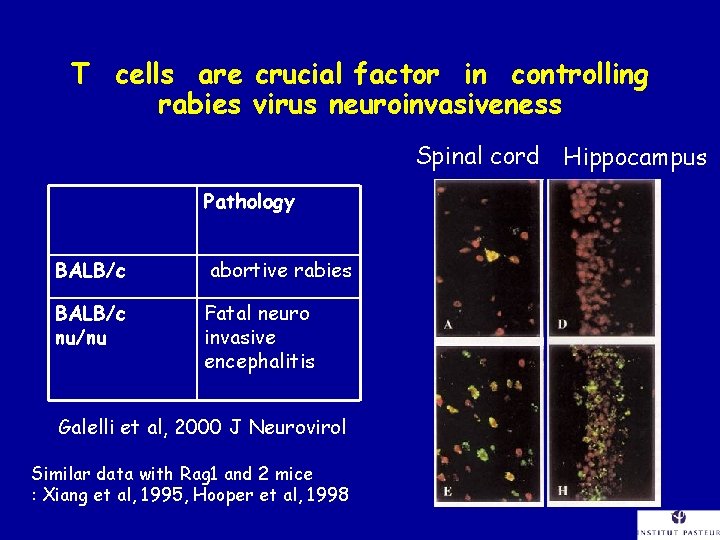 T cells are crucial factor in controlling rabies virus neuroinvasiveness

|  | Pathology |
|---|---|
| BALB/c | abortive rabies |
| BALB/c nu/nu | Fatal neuro invasive encephalitis |

Galelli et al, 2000 J Neurovirol

Similar data with Rag1 and 2 mice : Xiang et al, 1995, Hooper et al, 1998

Spinal cord Hippocampus

A D

E H

INSTITUT PASTEUR